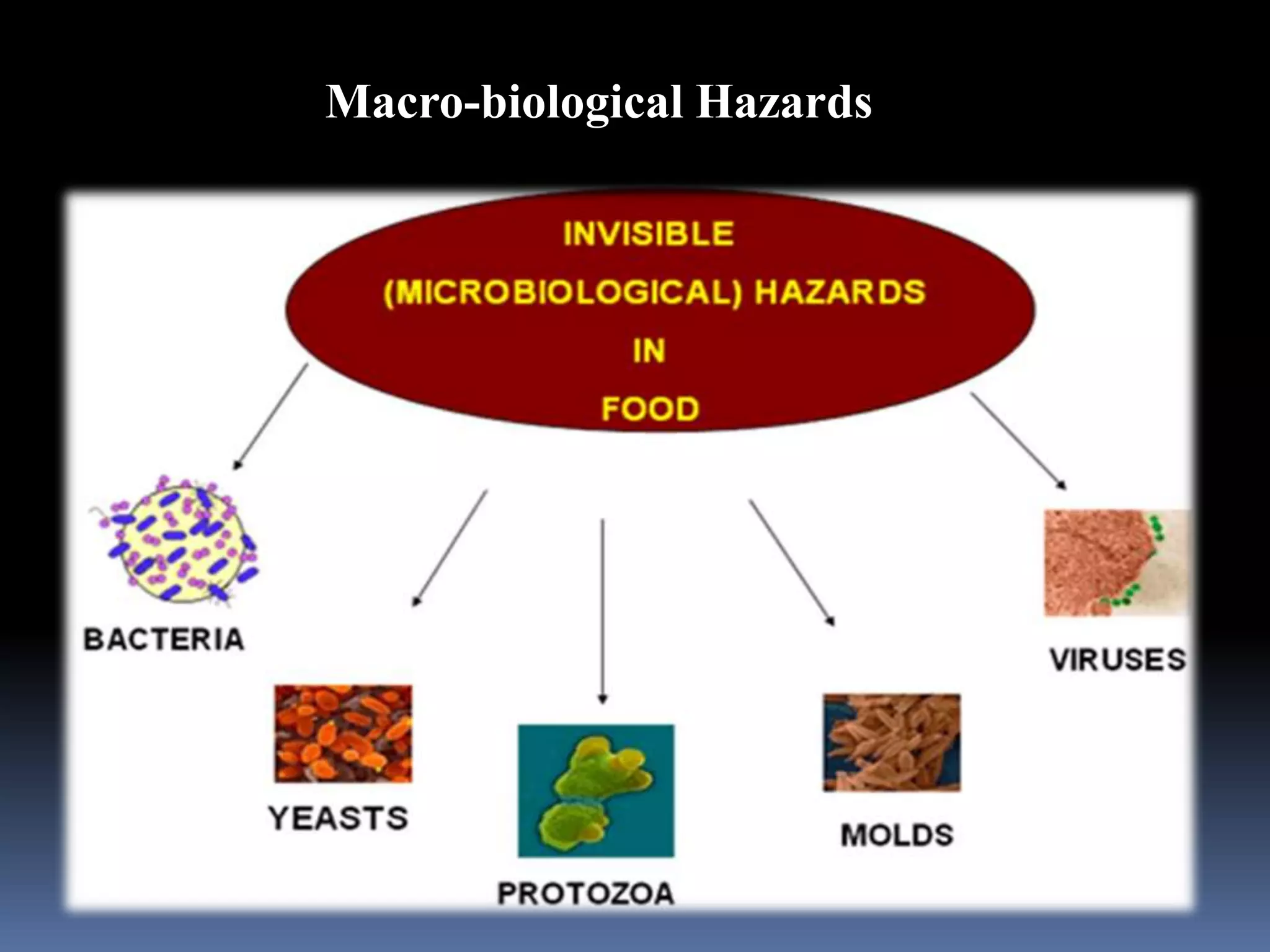 Macro-biological Hazards

INVISIBLE
(MICROBIOLOGICAL) HAZARDS
IN
FOOD

BACTERIA

YEASTS

PROTOZOA

MOLDS

VIRUSES